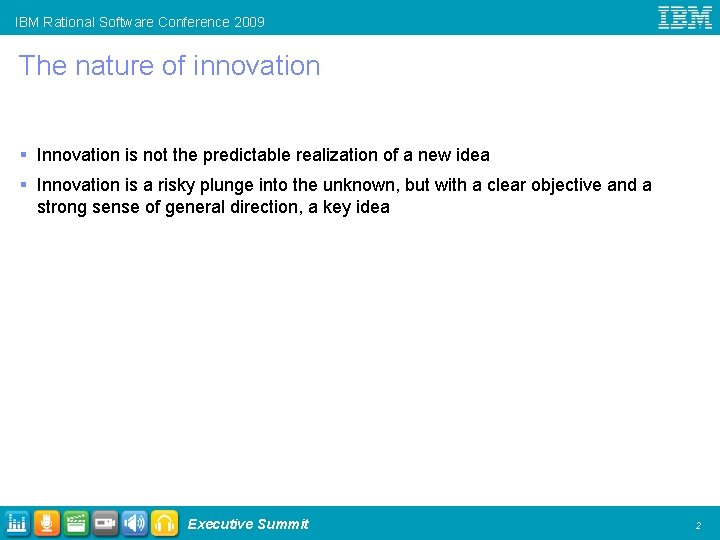 IBM Rational Software Conference 2009

IBM

The nature of innovation

▪ Innovation is not the predictable realization of a new idea

▪ Innovation is a risky plunge into the unknown, but with a clear objective and a strong sense of general direction, a key idea

Executive Summit

2